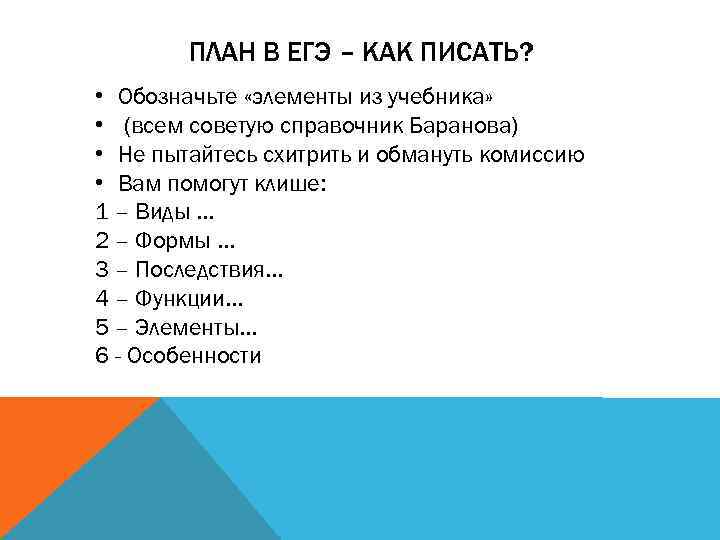 ПЛАН В ЕГЭ – КАК ПИСАТЬ?

• Обозначьте «элементы из учебника»
• (всем советую справочник Баранова)
• Не пытайтесь схитрить и обмануть комиссию
• Вам помогут клише:
1 – Виды …
2 – Формы …
3 – Последствия…
4 – Функции…
5 – Элементы…
6 - Особенности